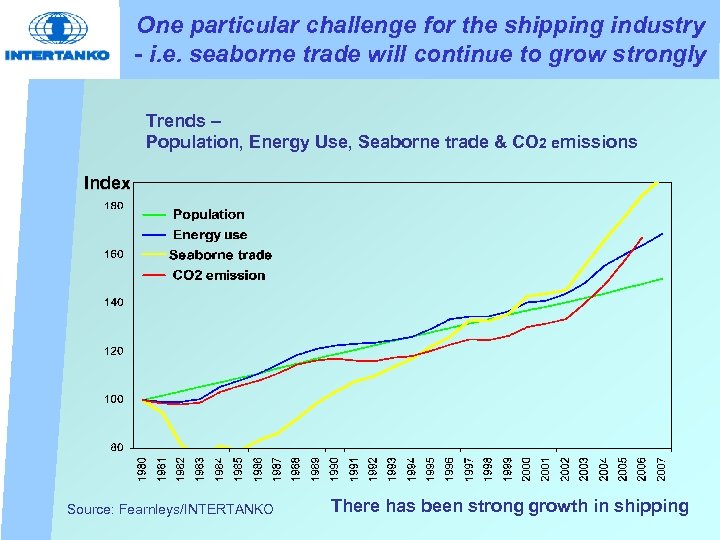 INTERTANKO

One particular challenge for the shipping industry - i.e. seaborne trade will continue to grow strongly

Trends –
Population, Energy Use, Seaborne trade & $CO_2$ emissions

Index

180
160
140
120
100
80

Population
Energy use
Seaborne trade
CO2 emission

1980 1981 1982 1983 1984 1985 1986 1987 1988 1989 1990 1991 1992 1993 1994 1995 1996 1997 1998 1999 2000 2001 2002 2003 2004 2005 2006 2007

Source: Fearnleys/INTERTANKO

There has been strong growth in shipping